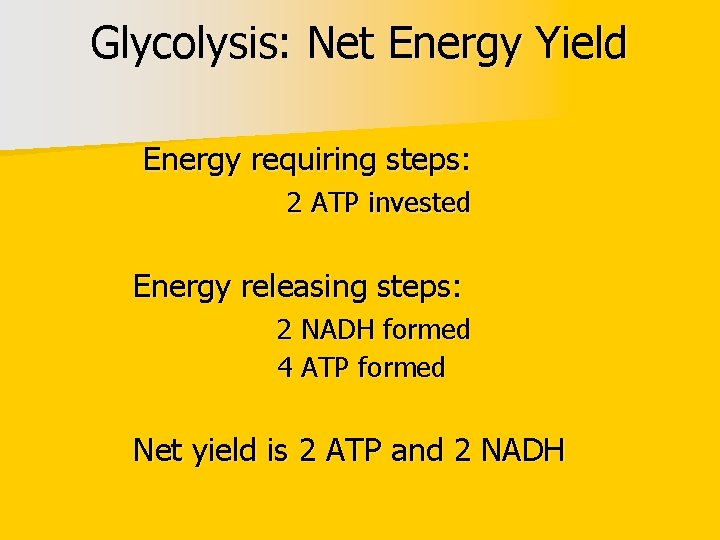 Glycolysis: Net Energy Yield

Energy requiring steps:
2 ATP invested

Energy releasing steps:
2 NADH formed
4 ATP formed

Net yield is 2 ATP and 2 NADH